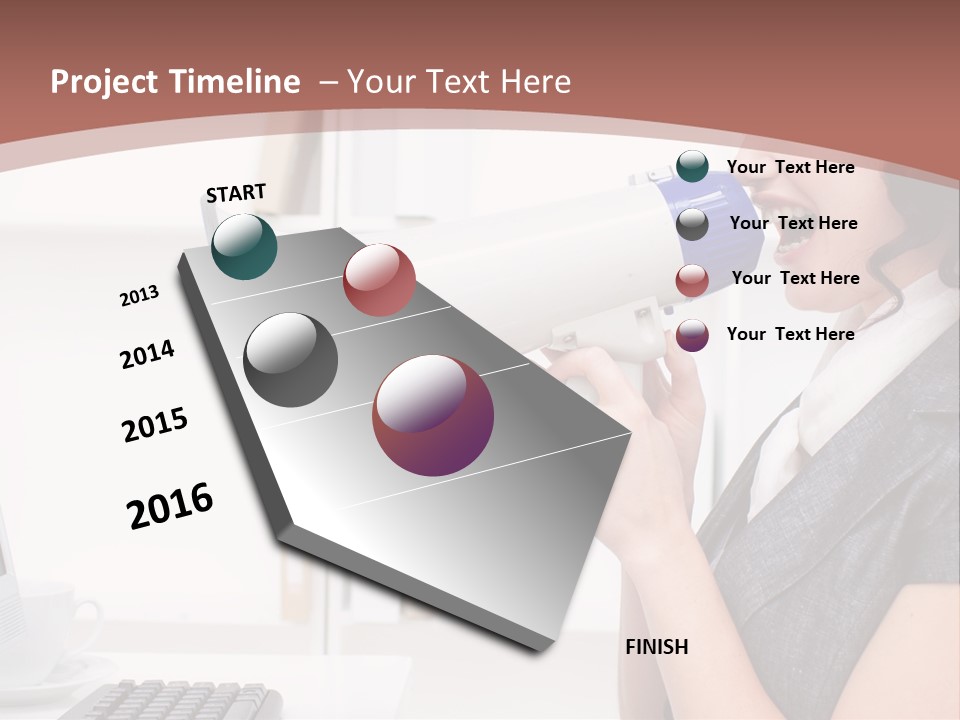 Project Timeline – Your Text Here

START

2013

2014

2015

2016

FINISH

Your Text Here

Your Text Here

Your Text Here

Your Text Here